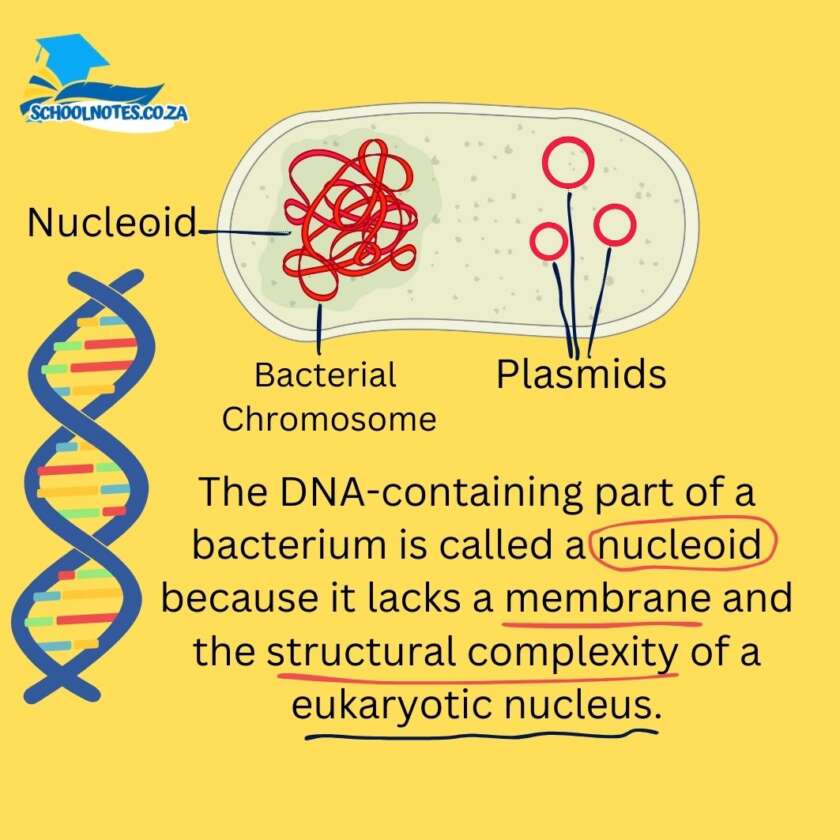 SCHOOLNOTES.CO.ZA

Nucleoid

Bacterial Chromosome

Plasmids

The DNA-containing part of a bacterium is called a nucleoid because it lacks a membrane and the structural complexity of a eukaryotic nucleus.